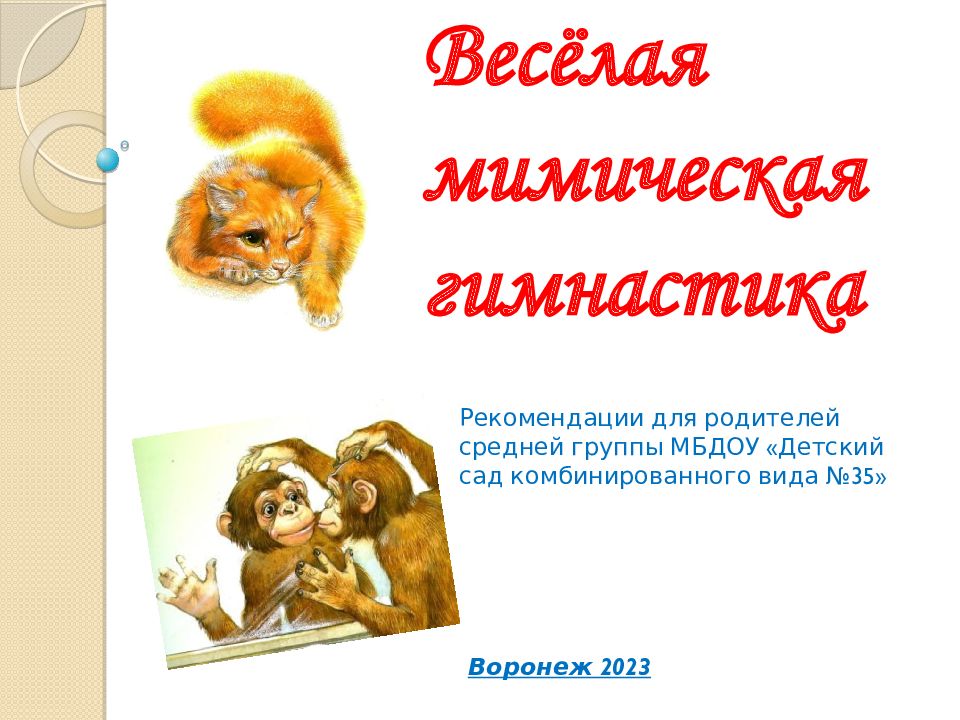 Весёлая мимическая гимнастика

Рекомендации для родителей средней группы МБДОУ «Детский сад комбинированного вида №35»

Воронеж 2023